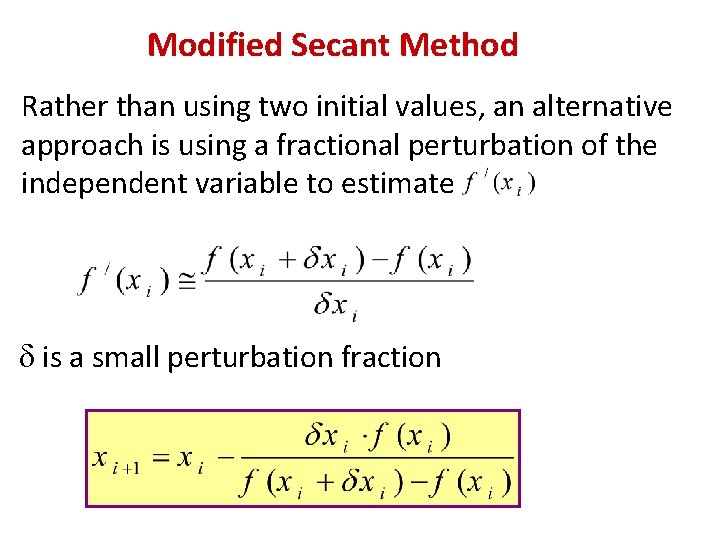 Modified Secant Method

Rather than using two initial values, an alternative approach is using a fractional perturbation of the independent variable to estimate $f'(x_i)$

$f'(x_i) \cong \frac{f(x_i + \delta x_i) - f(x_i)}{\delta x_i}$

$\delta$ is a small perturbation fraction

$x_{i+1} = x_i - \frac{\delta x_i \cdot f(x_i)}{f(x_i + \delta x_i) - f(x_i)}$